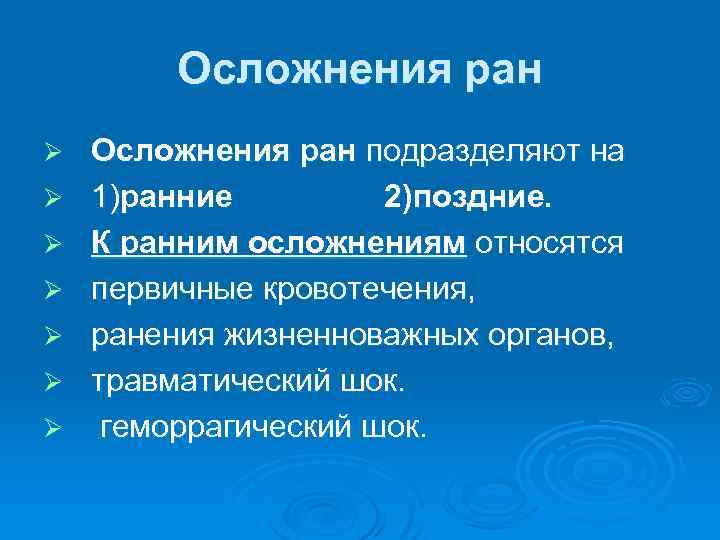 Осложнения ран

➢ Осложнения ран подразделяют на
➢ 1)ранние 2)поздние.
➢ К ранним осложнениям относятся
➢ первичные кровотечения,
➢ ранения жизненноважных органов,
➢ травматический шок.
➢ геморрагический шок.